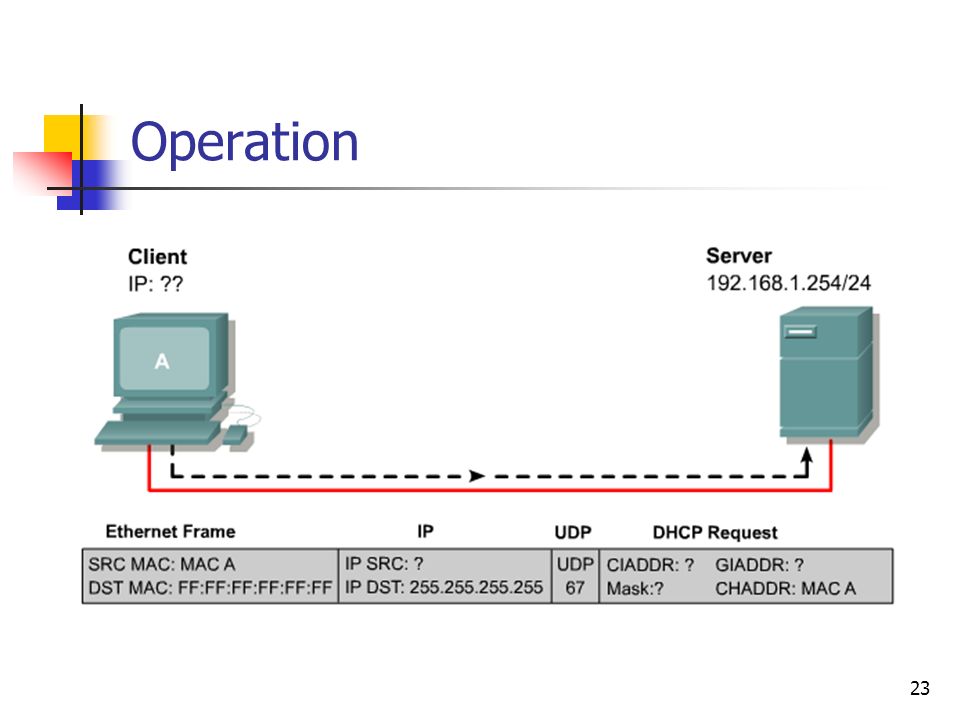 Operation

Client
IP: ??

A

Server
192.168.1.254/24

| Ethernet Frame | IP | UDP | DHCP Request |
|---|---|---|---|
| SRC MAC: MAC A<br>DST MAC: FF:FF:FF:FF:FF:FF | IP SRC: ?<br>IP DST: 255.255.255.255 | UDP<br>67 | CIADDR: ? GIADDR: ?<br>Mask:? CHADDR: MAC A |

23